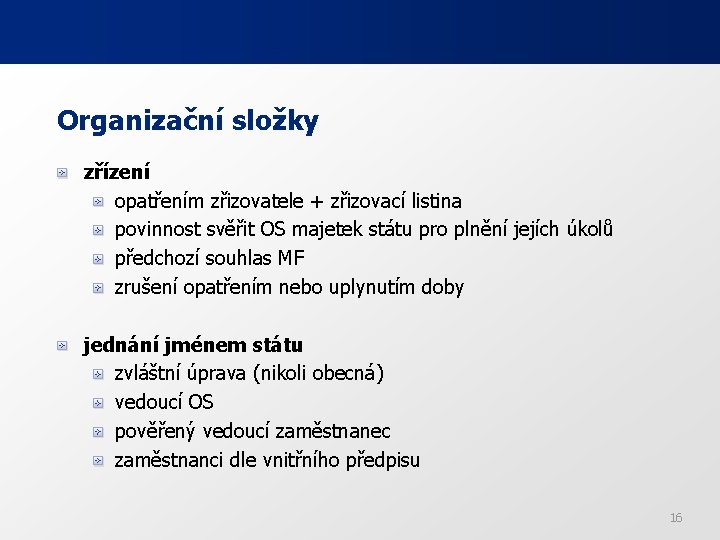 Organizační složky

zřízení

opatřením zřizovatele + zřizovací listina

povinnost svěřit OS majetek státu pro plnění jejích úkolů

předchozí souhlas MF

zrušení opatřením nebo uplynutím doby

jednání jménem státu

zvláštní úprava (nikoli obecná)

vedoucí OS

pověřený vedoucí zaměstnanec

zaměstnanci dle vnitřního předpisu

16